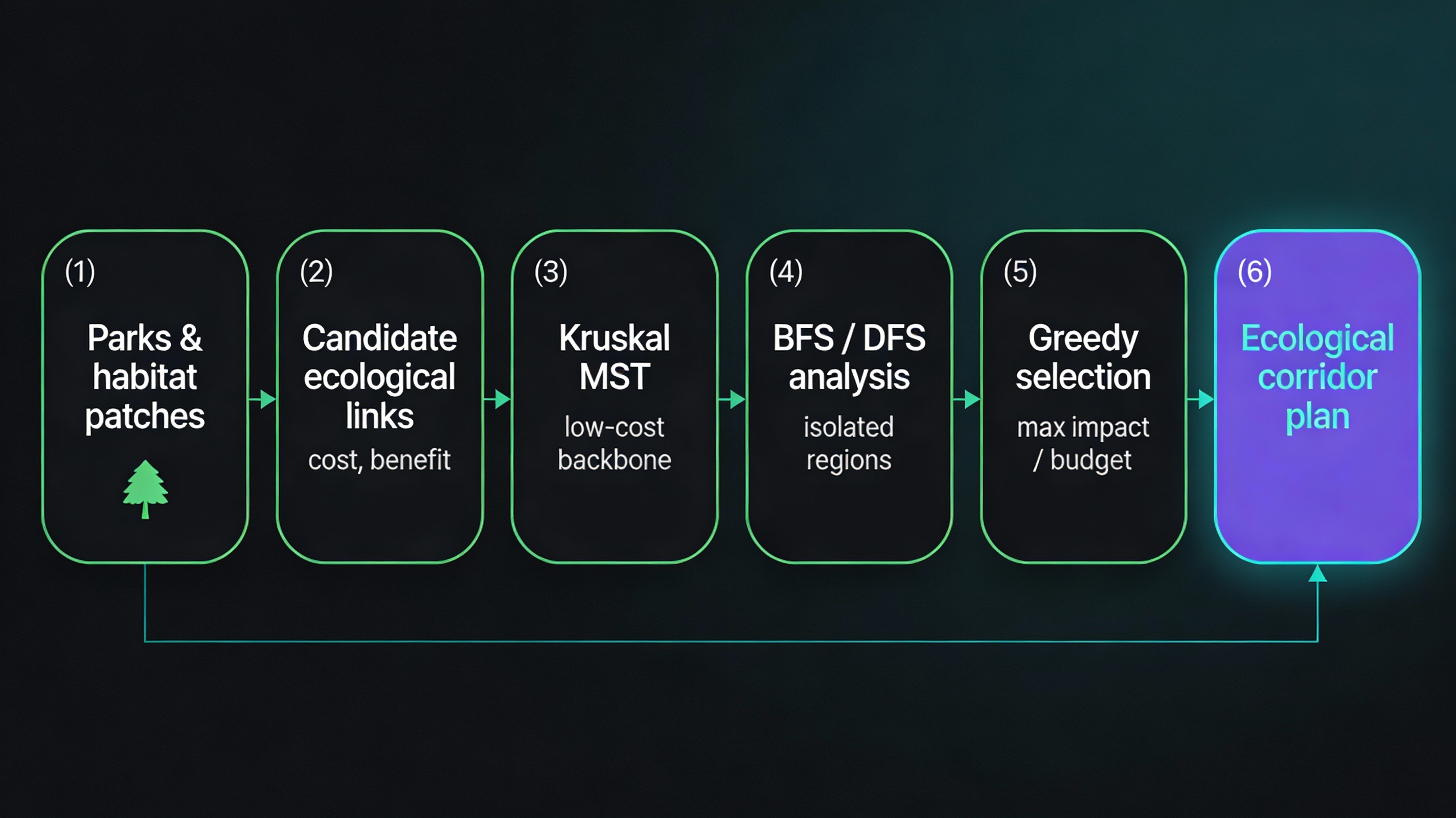 (1)
Parks & habitat patches

(2)
Candidate ecological links
cost, benefit

(3)
Kruskal MST
low-cost backbone

(4)
BFS / DFS analysis
isolated regions

(5)
Greedy selection
max impact / budget

(6)
Ecological corridor plan